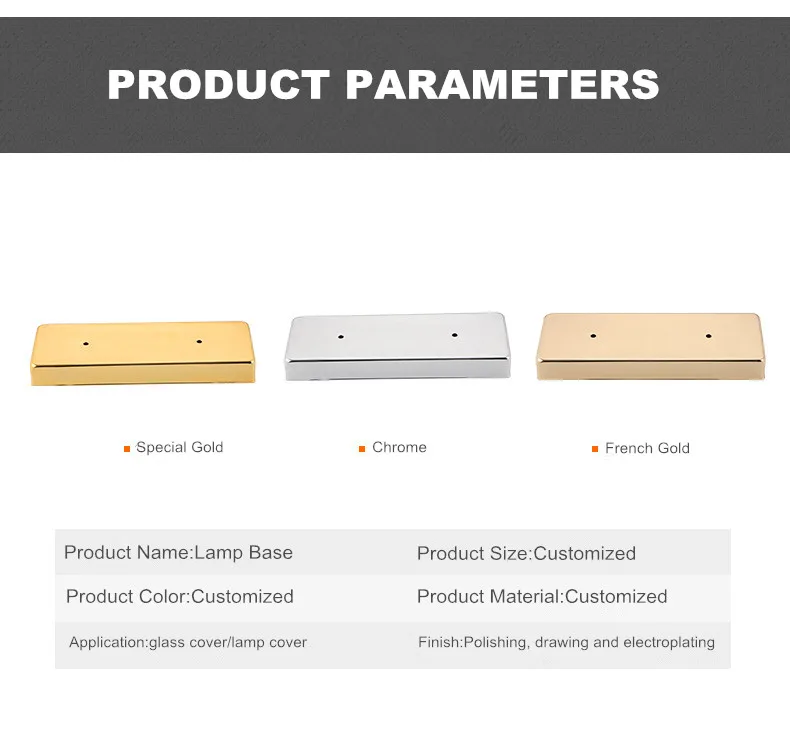 PRODUCT PARAMETERS

Special Gold

Chrome

French Gold

| Product Name:Lamp Base | Product Size:Customized |
|---|---|
| Product Color:Customized | Product Material:Customized |
| Application:glass cover/lamp cover | Finish:Polishing, drawing and electroplating |